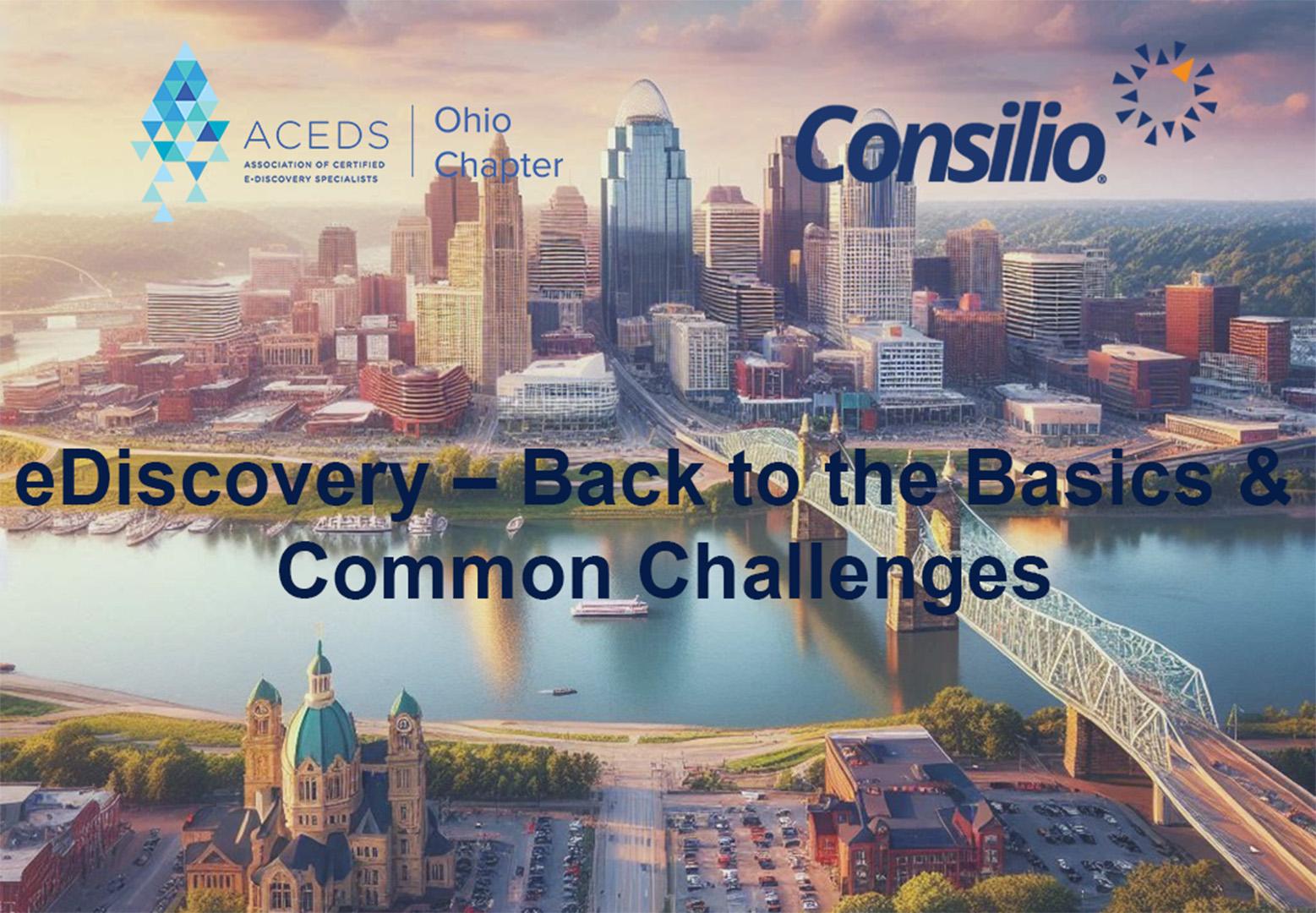 ACEDS
ASSOCIATION OF CERTIFIED E-DISCOVERY SPECIALISTS

Ohio Chapter

Consilio®

eDiscovery – Back to the Basics & Common Challenges